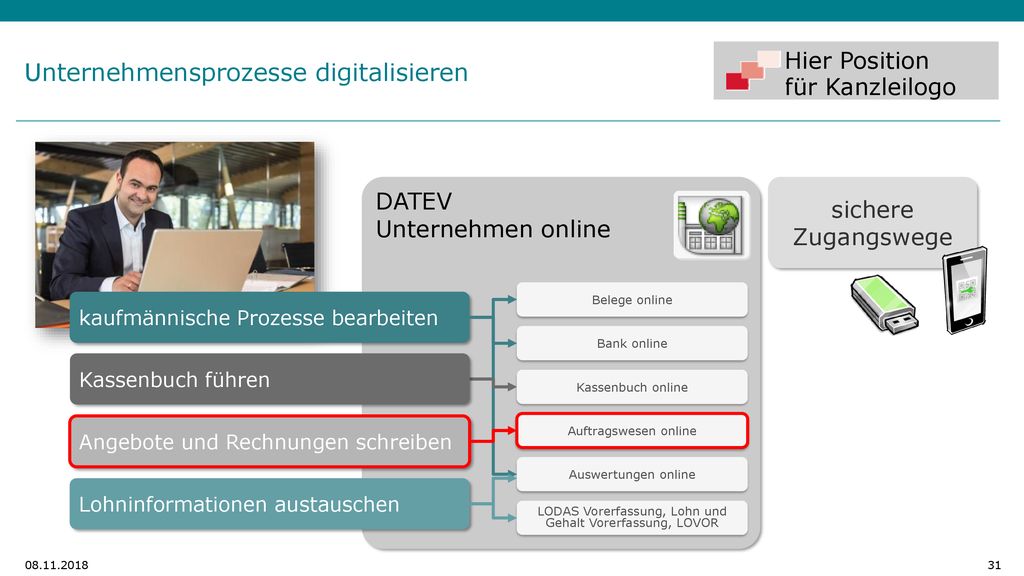 Unternehmensprozesse digitalisieren

Hier Position
für Kanzleilogo

DATEV
Unternehmen online

sichere
Zugangswege

kaufmännische Prozesse bearbeiten

Kassenbuch führen

Angebote und Rechnungen schreiben

Lohninformationen austauschen

Belege online

Bank online

Kassenbuch online

Auftragswesen online

Auswertungen online

LODAS Vorerfassung, Lohn und Gehalt Vorerfassung, LOVOR

08.11.2018

31